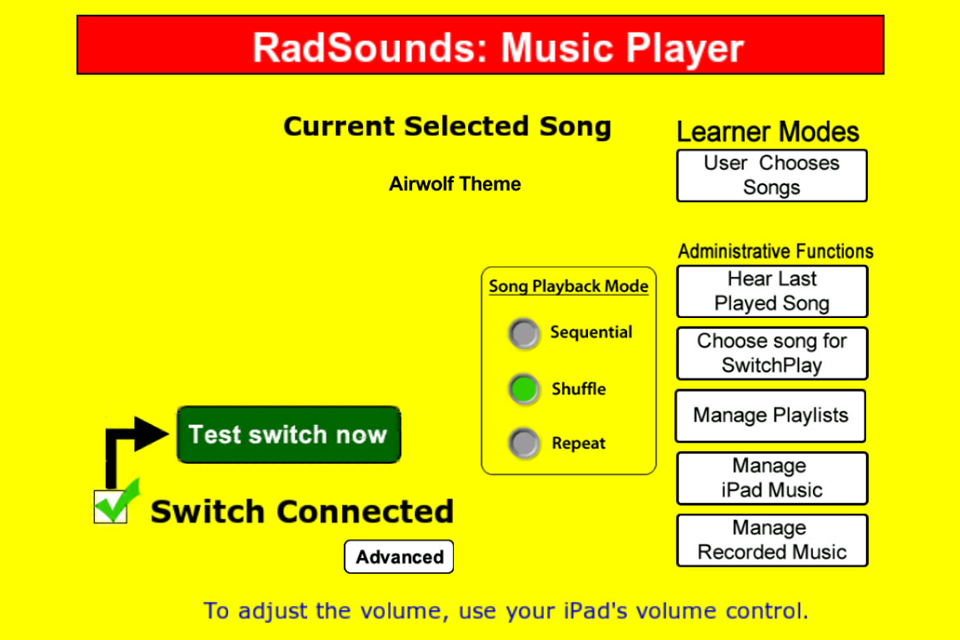 RadSounds: Music Player

Current Selected Song

Airwolf Theme

Learner Modes

User Chooses Songs

Administrative Functions

Hear Last Played Song

Choose song for SwitchPlay

Manage Playlists

Manage iPad Music

Manage Recorded Music

Song Playback Mode

Sequential

Shuffle

Repeat

Test switch now

Switch Connected

Advanced

To adjust the volume, use your iPad's volume control.